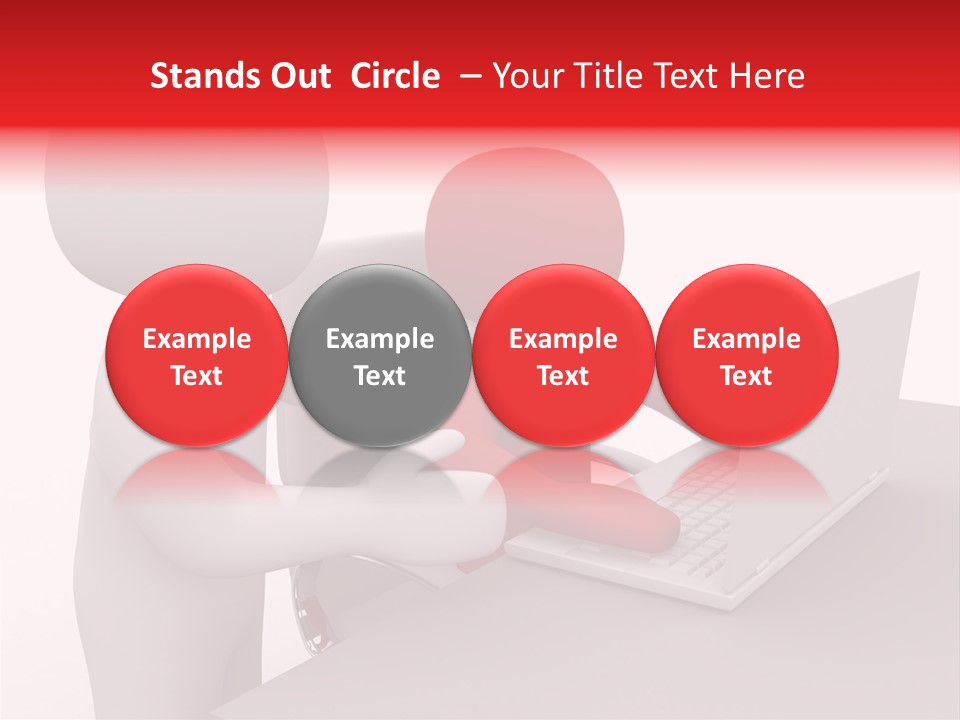 Stands Out Circle – Your Title Text Here

Example Text

Example Text

Example Text

Example Text